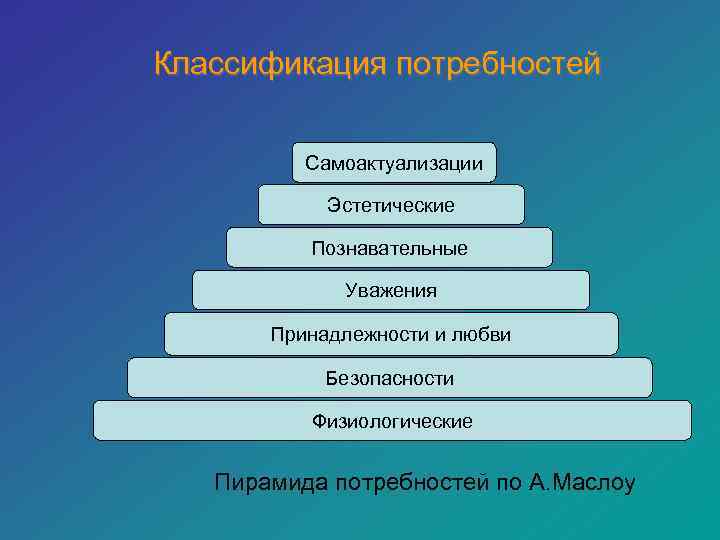 Классификация потребностей

Самоактуализации

Эстетические

Познавательные

Уважения

Принадлежности и любви

Безопасности

Физиологические

Пирамида потребностей по А.Маслоу